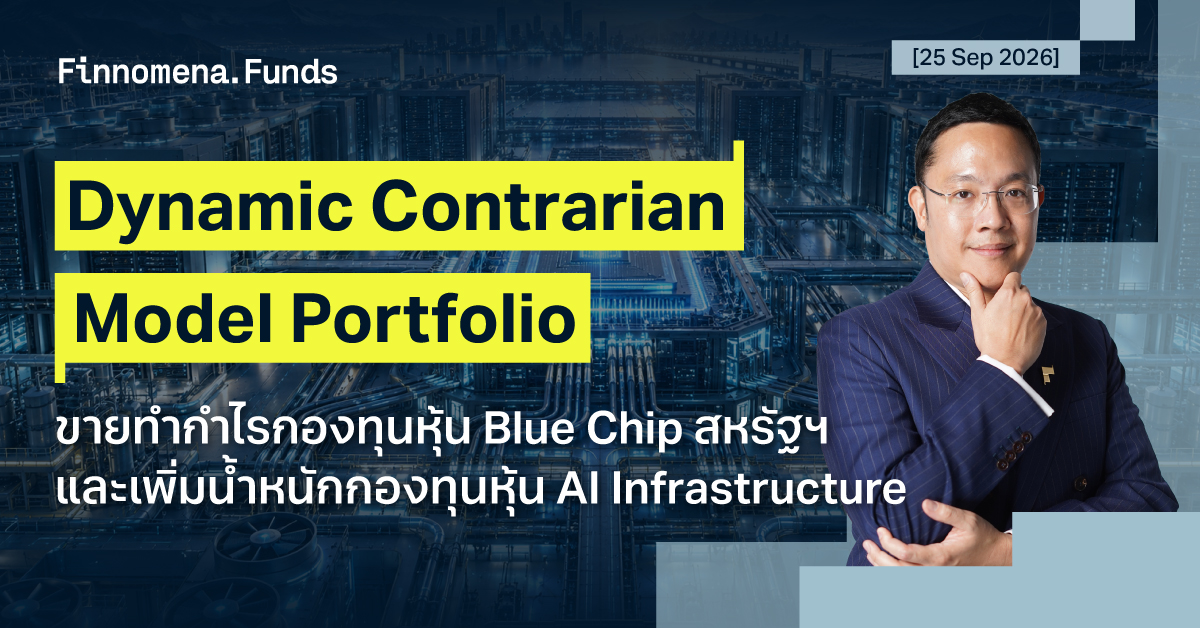 Finnomena.Funds

[25 Sep 2026]

Dynamic Contrarian Model Portfolio

ขายทำกำไรกองทุนหุ้น Blue Chip สหรัฐฯ และเพิ่มน้ำหนักกองทุนหุ้น AI Infrastructure